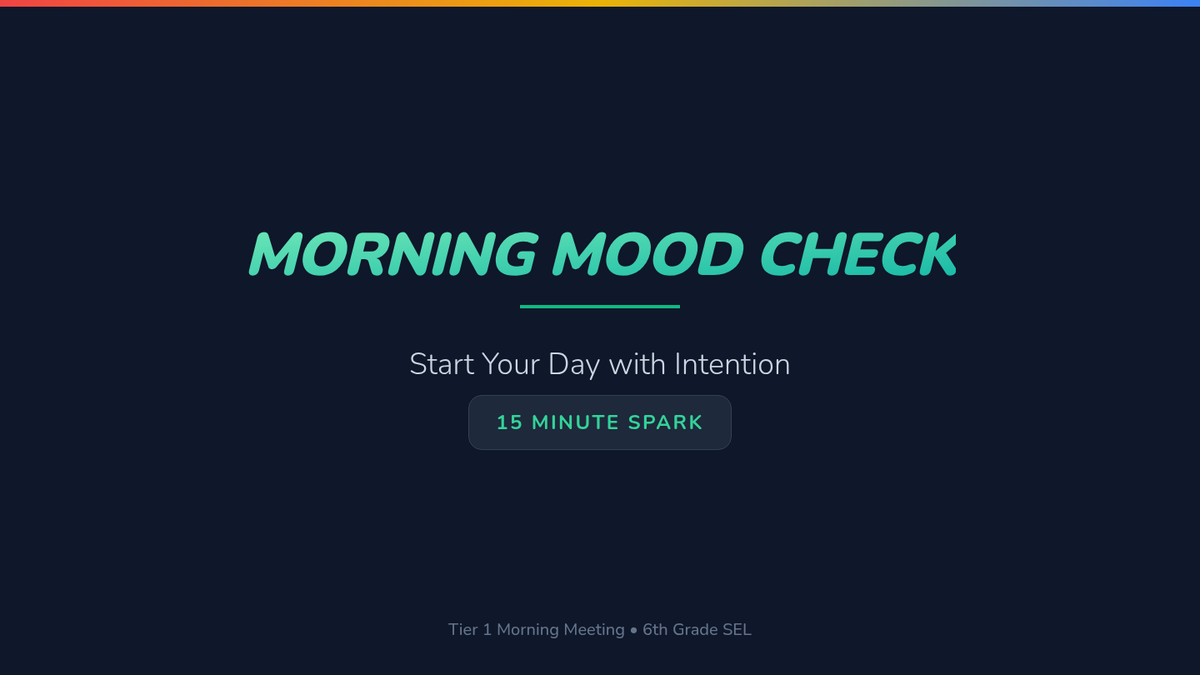 MORNING MOOD CHECK

Start Your Day with Intention

15 MINUTE SPARK

Tier 1 Morning Meeting • 6th Grade SEL